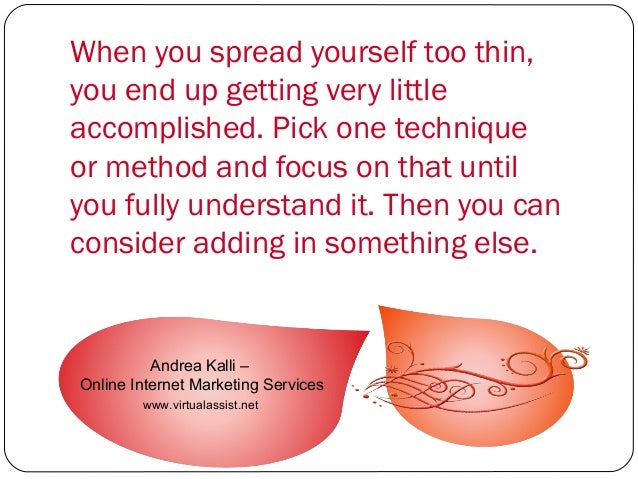 When you spread yourself too thin, you end up getting very little accomplished. Pick one technique or method and focus on that until you fully understand it. Then you can consider adding in something else.

Andrea Kalli –
Online Internet Marketing Services
www.virtualassist.net